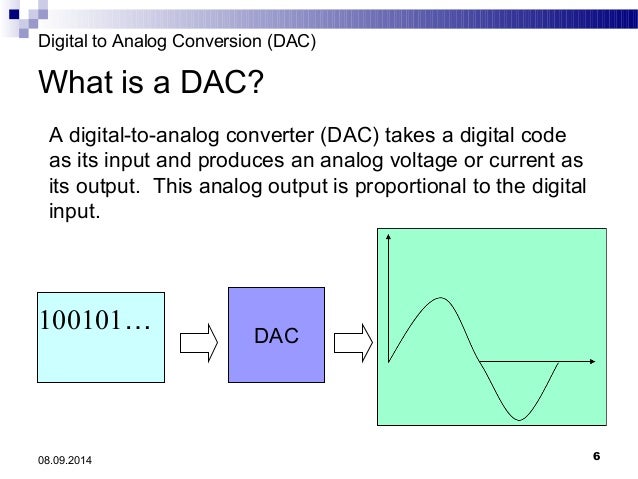 Digital to Analog Conversion (DAC)

What is a DAC?

A digital-to-analog converter (DAC) takes a digital code as its input and produces an analog voltage or current as its output. This analog output is proportional to the digital input.

100101…

DAC

08.09.2014

6